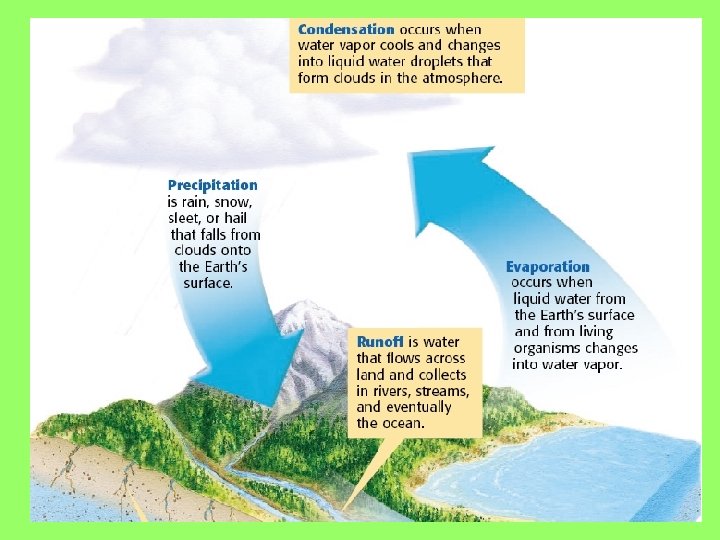 Condensation occurs when water vapor cools and changes into liquid water droplets that form clouds in the atmosphere.

Precipitation is rain, snow, sleet, or hail that falls from clouds onto the Earth's surface.

Evaporation occurs when liquid water from the Earth's surface and from living organisms changes into water vapor.

Runoff is water that flows across land and collects in rivers, streams, and eventually the ocean.